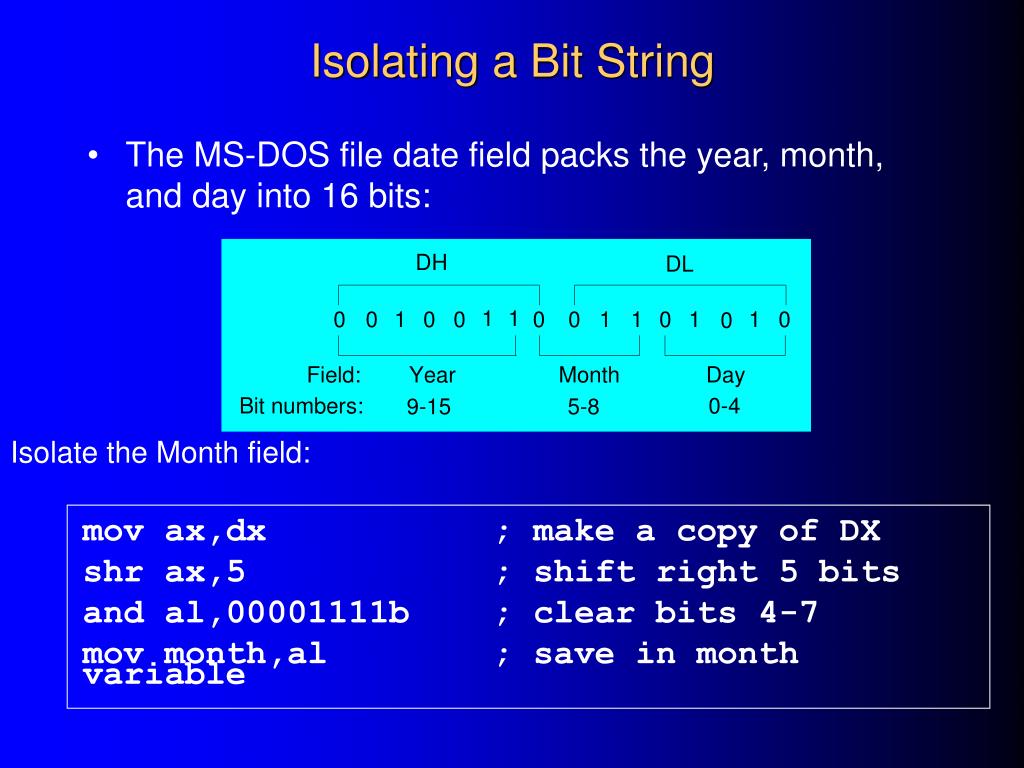 Isolating a Bit String

• The MS-DOS file date field packs the year, month, and day into 16 bits:

DH DL

0 0 1 0 0 1 1 0 0 1 1 0 1 0 1 0

Field: Year Month Day
Bit numbers: 9-15 5-8 0-4

Isolate the Month field:

mov ax,dx ; make a copy of DX
shr ax,5 ; shift right 5 bits
and al,00001111b ; clear bits 4-7
mov month,al ; save in month
variable